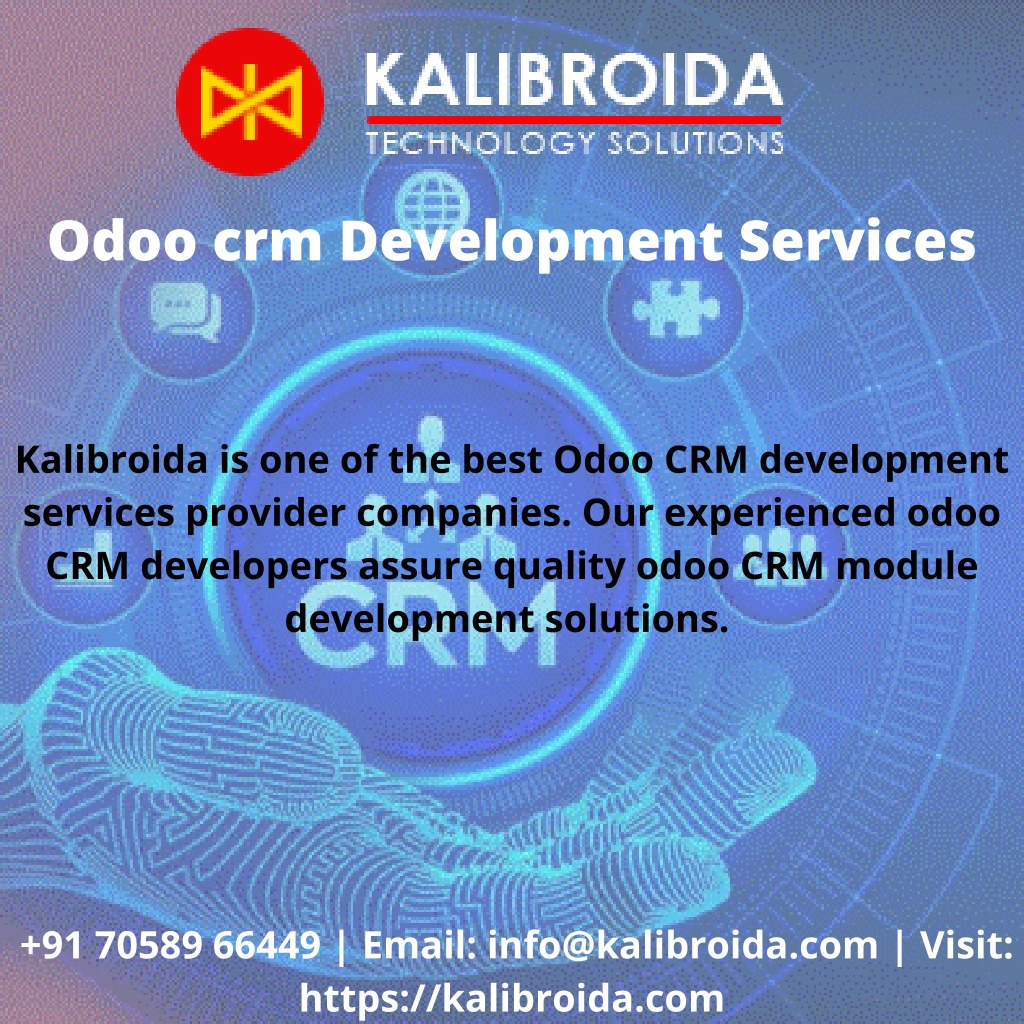 KALIBROIDA
TECHNOLOGY SOLUTIONS

Odoo crm Development Services

CRM

Kalibroida is one of the best Odoo CRM development services provider companies. Our experienced odoo CRM developers assure quality odoo CRM module development solutions.

+91 70589 66449 | Email: info@kalibroida.com | Visit: https://kalibroida.com